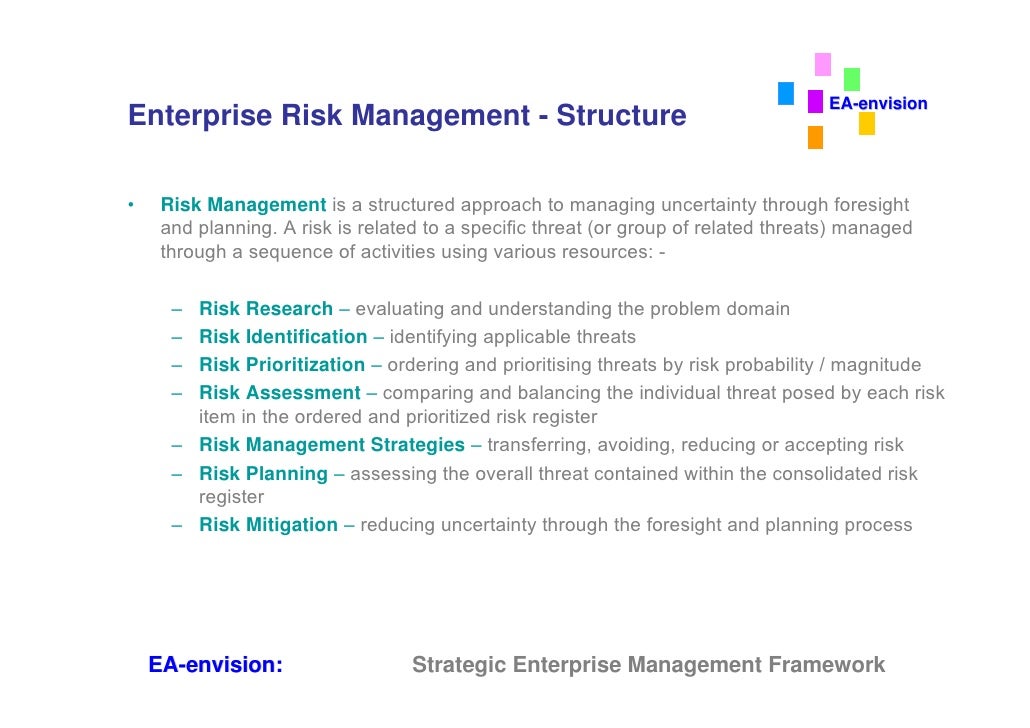 Enterprise Risk Management - Structure

EA-envision

• Risk Management is a structured approach to managing uncertainty through foresight and planning. A risk is related to a specific threat (or group of related threats) managed through a sequence of activities using various resources: -

– Risk Research – evaluating and understanding the problem domain
– Risk Identification – identifying applicable threats
– Risk Prioritization – ordering and prioritising threats by risk probability / magnitude
– Risk Assessment – comparing and balancing the individual threat posed by each risk item in the ordered and prioritized risk register
– Risk Management Strategies – transferring, avoiding, reducing or accepting risk
– Risk Planning – assessing the overall threat contained within the consolidated risk register
– Risk Mitigation – reducing uncertainty through the foresight and planning process

EA-envision: Strategic Enterprise Management Framework